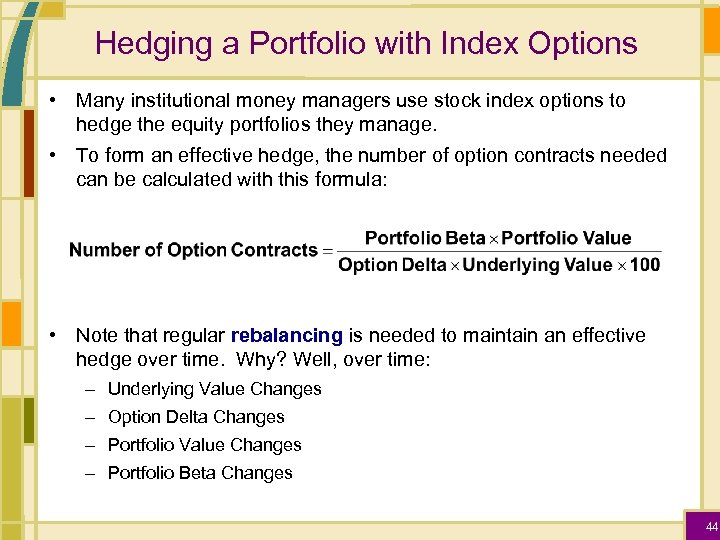 Hedging a Portfolio with Index Options

• Many institutional money managers use stock index options to hedge the equity portfolios they manage.

• To form an effective hedge, the number of option contracts needed can be calculated with this formula:

$\text{Number of Option Contracts} = \frac{\text{Portfolio Beta} \times \text{Portfolio Value}}{\text{Option Delta} \times \text{Underlying Value} \times 100}$

• Note that regular rebalancing is needed to maintain an effective hedge over time. Why? Well, over time:

– Underlying Value Changes

– Option Delta Changes

– Portfolio Value Changes

– Portfolio Beta Changes

44